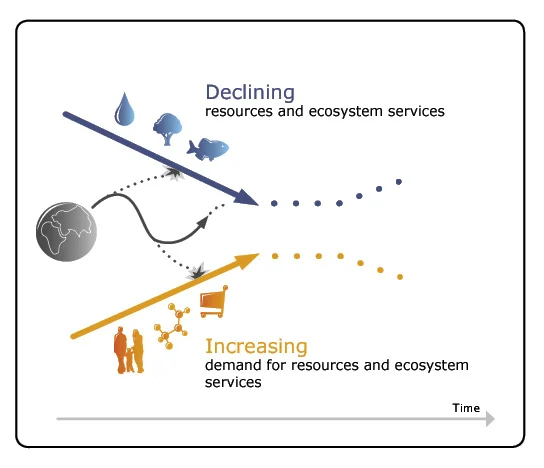 Declining
resources and ecosystem services

Increasing
demand for resources and ecosystem services

Time